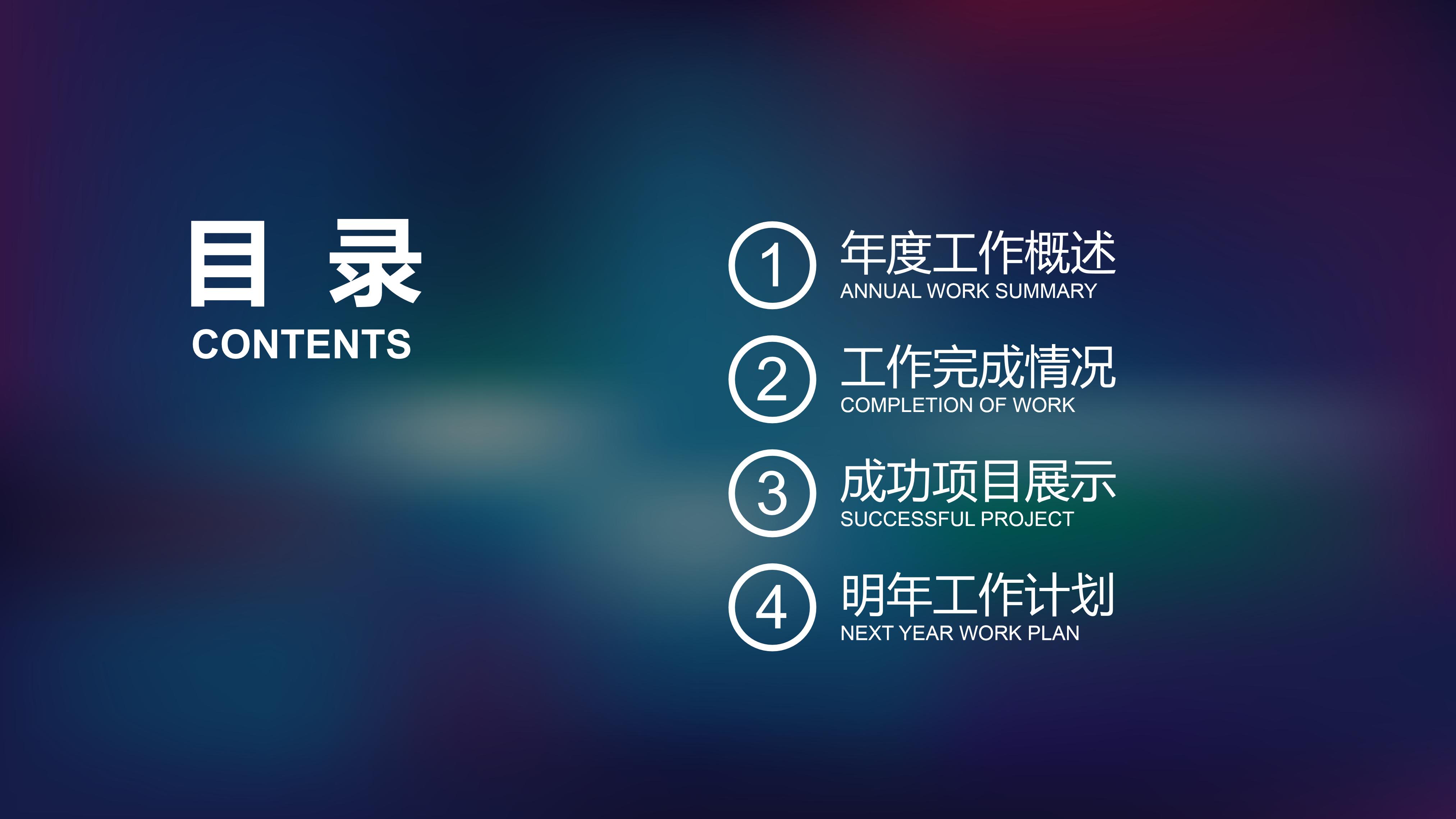 目 录
CONTENTS

1 年度工作概述
ANNUAL WORK SUMMARY

2 工作完成情况
COMPLETION OF WORK

3 成功项目展示
SUCCESSFUL PROJECT

4 明年工作计划
NEXT YEAR WORK PLAN